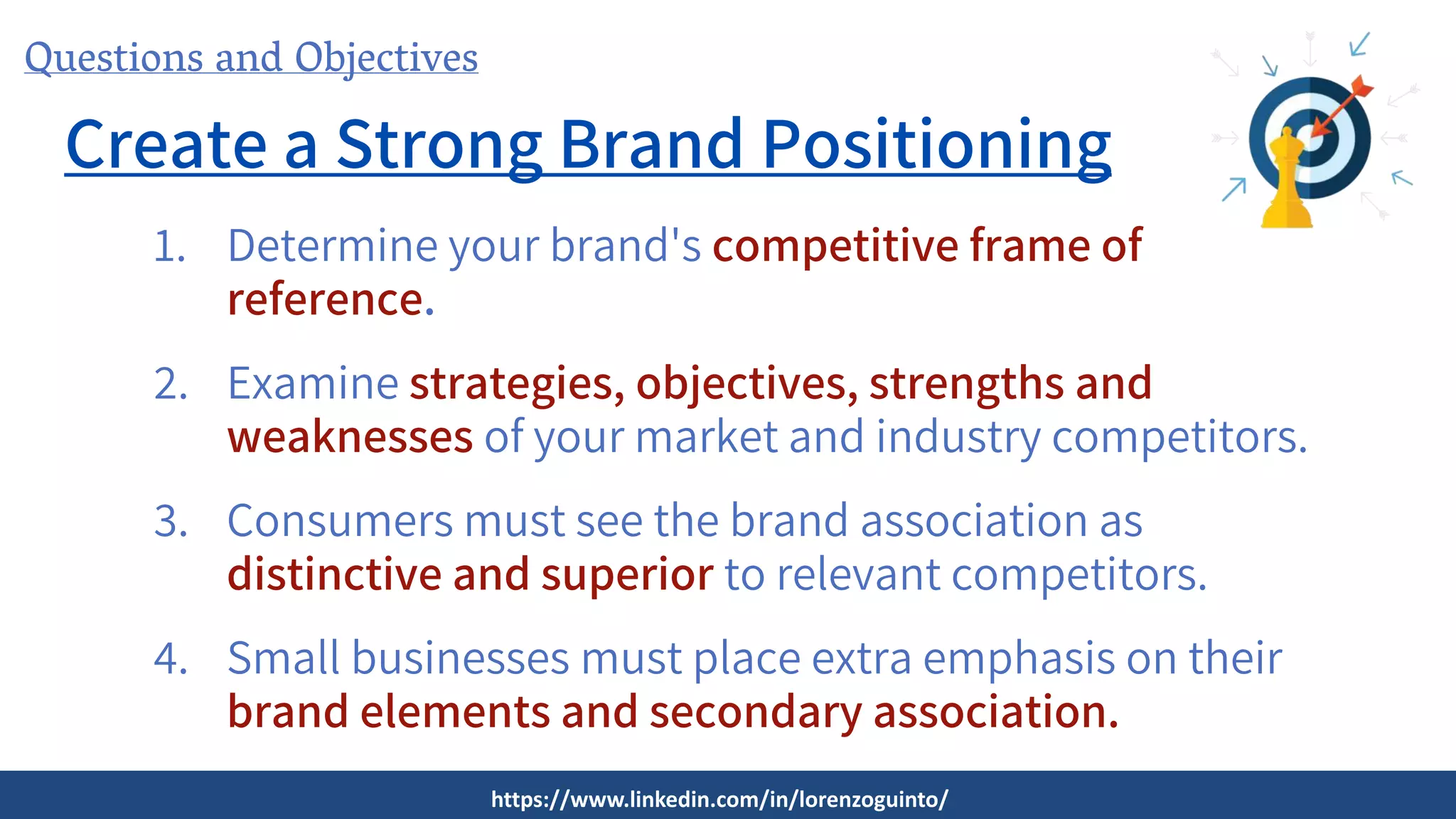 Questions and Objectives

Create a Strong Brand Positioning

1. Determine your brand's competitive frame of reference.

2. Examine strategies, objectives, strengths and weaknesses of your market and industry competitors.

3. Consumers must see the brand association as distinctive and superior to relevant competitors.

4. Small businesses must place extra emphasis on their brand elements and secondary association.

https://www.linkedin.com/in/lorenzoguinto/